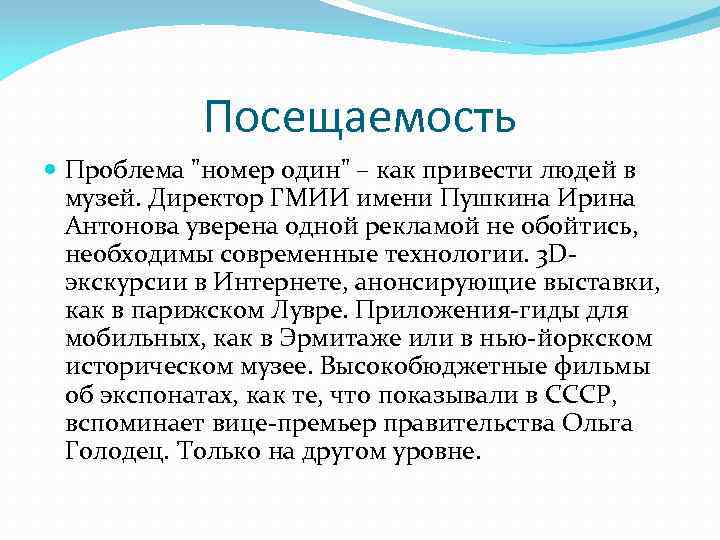 Посещаемость

Проблема "номер один" – как привести людей в музей. Директор ГМИИ имени Пушкина Ирина Антонова уверена одной рекламой не обойтись, необходимы современные технологии. 3D-экскурсии в Интернете, анонсирующие выставки, как в парижском Лувре. Приложения-гиды для мобильных, как в Эрмитаже или в нью-йоркском историческом музее. Высокобюджетные фильмы об экспонатах, как те, что показывали в СССР, вспоминает вице-премьер правительства Ольга Голодец. Только на другом уровне.